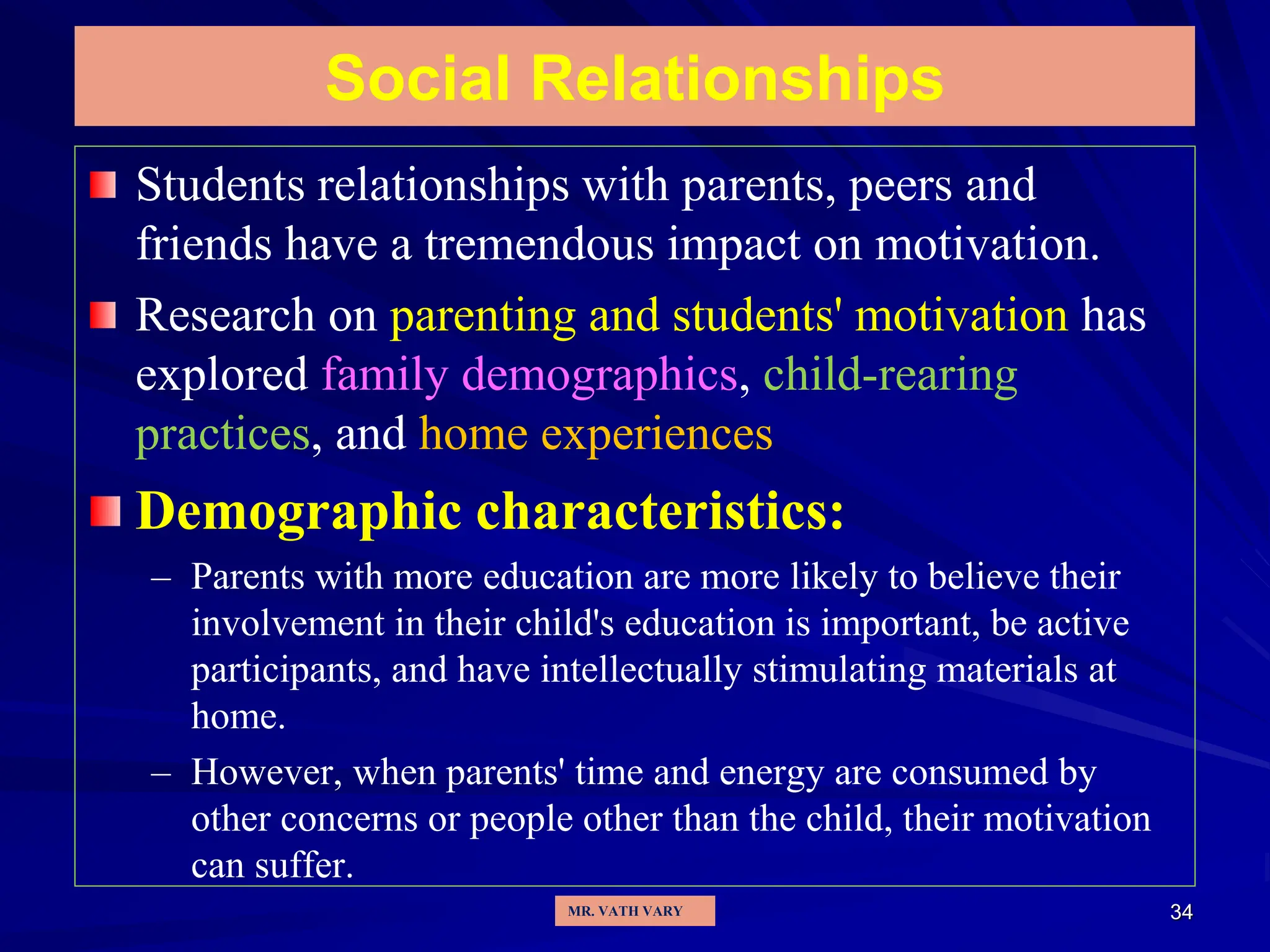 Social Relationships

Students relationships with parents, peers and friends have a tremendous impact on motivation.

Research on parenting and students' motivation has explored family demographics, child-rearing practices, and home experiences

Demographic characteristics:

– Parents with more education are more likely to believe their involvement in their child's education is important, be active participants, and have intellectually stimulating materials at home.

– However, when parents' time and energy are consumed by other concerns or people other than the child, their motivation can suffer.

MR. VATH VARY

34